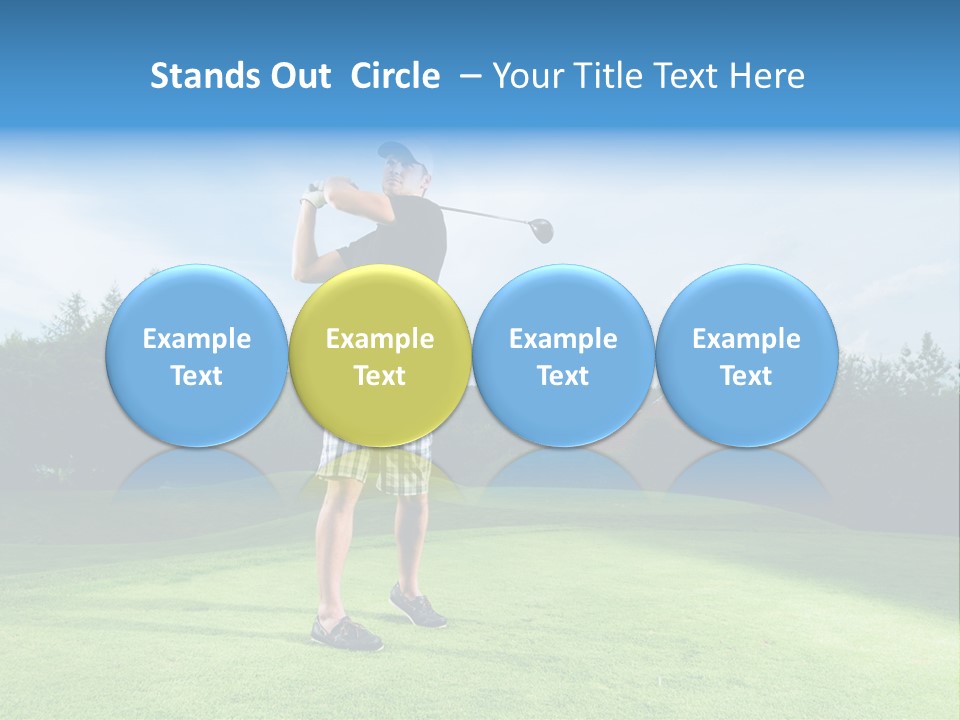 Stands Out Circle – Your Title Text Here

Example Text

Example Text

Example Text

Example Text